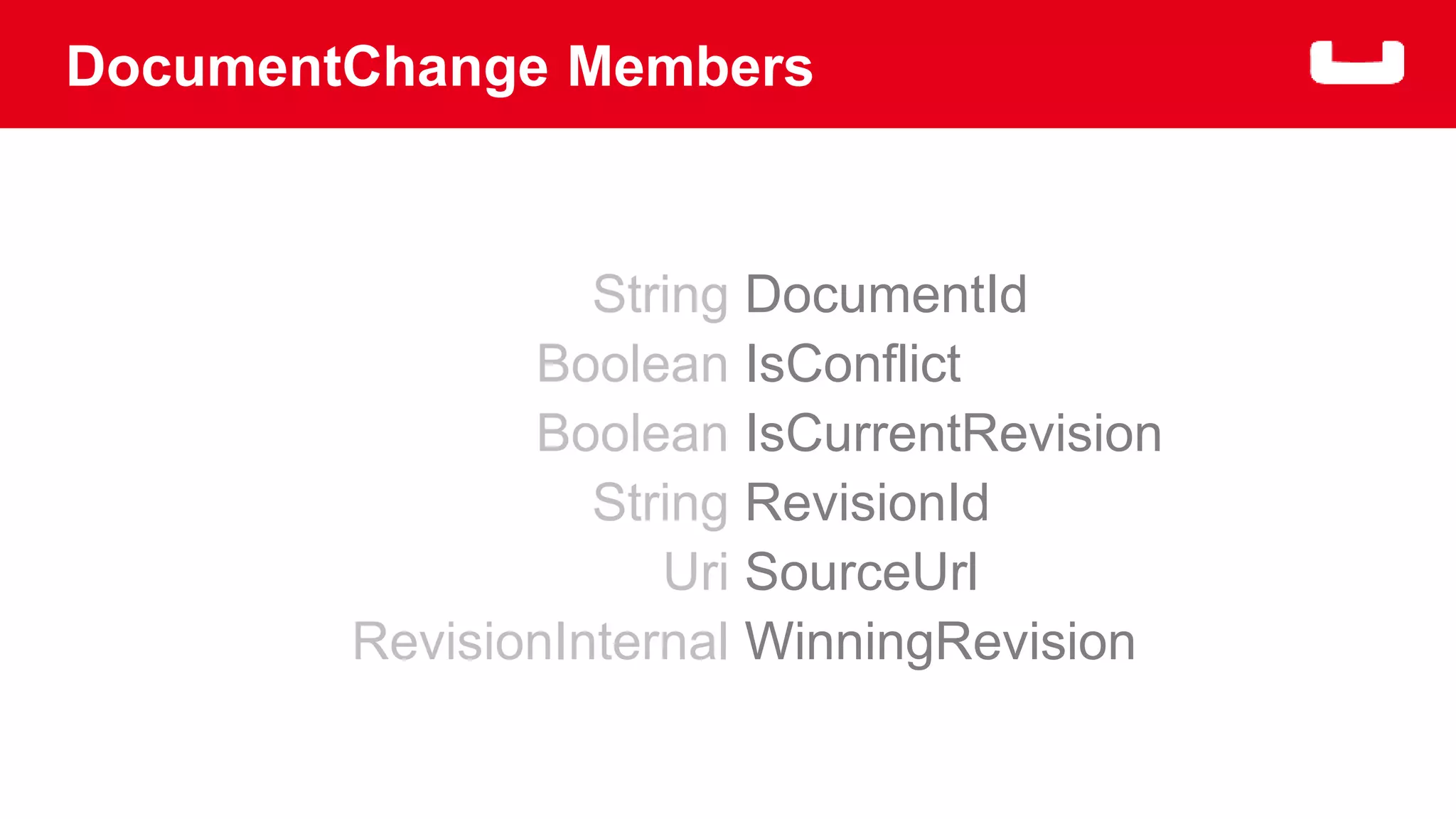 DocumentChange Members

String DocumentId
Boolean IsConflict
Boolean IsCurrentRevision
String RevisionId
Uri SourceUrl
RevisionInternal WinningRevision